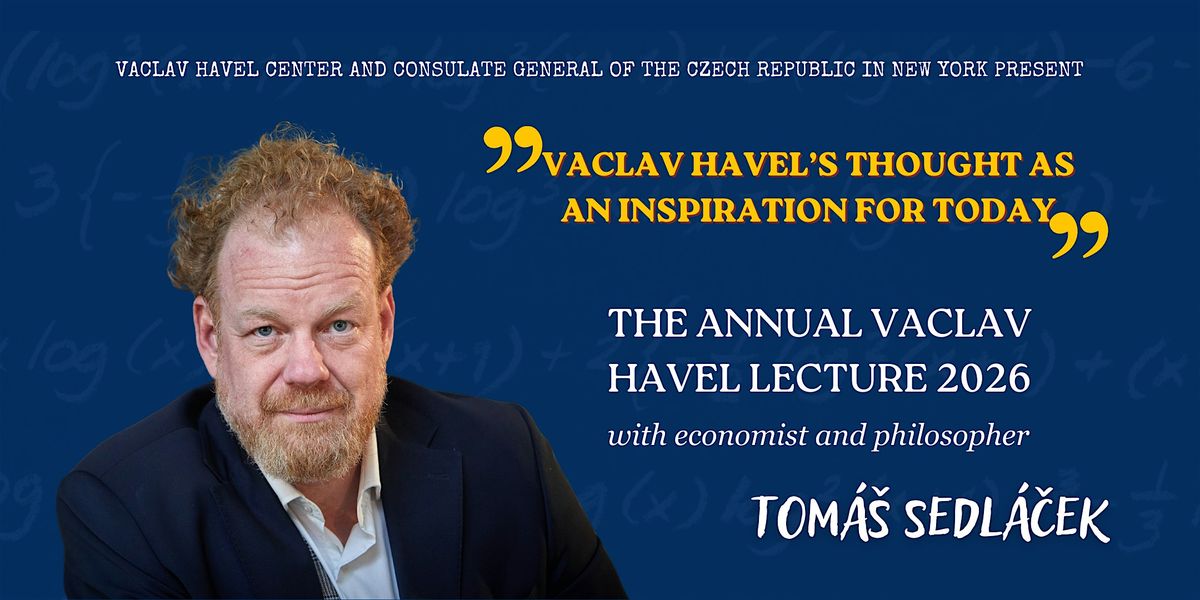 VACLAV HAVEL CENTER AND CONSULATE GENERAL OF THE CZECH REPUBLIC IN NEW YORK PRESENT

"VACLAV HAVEL'S THOUGHT AS AN INSPIRATION FOR TODAY"

THE ANNUAL VACLAV HAVEL LECTURE 2026

with economist and philosopher

TOMÁŠ SEDLÁČEK